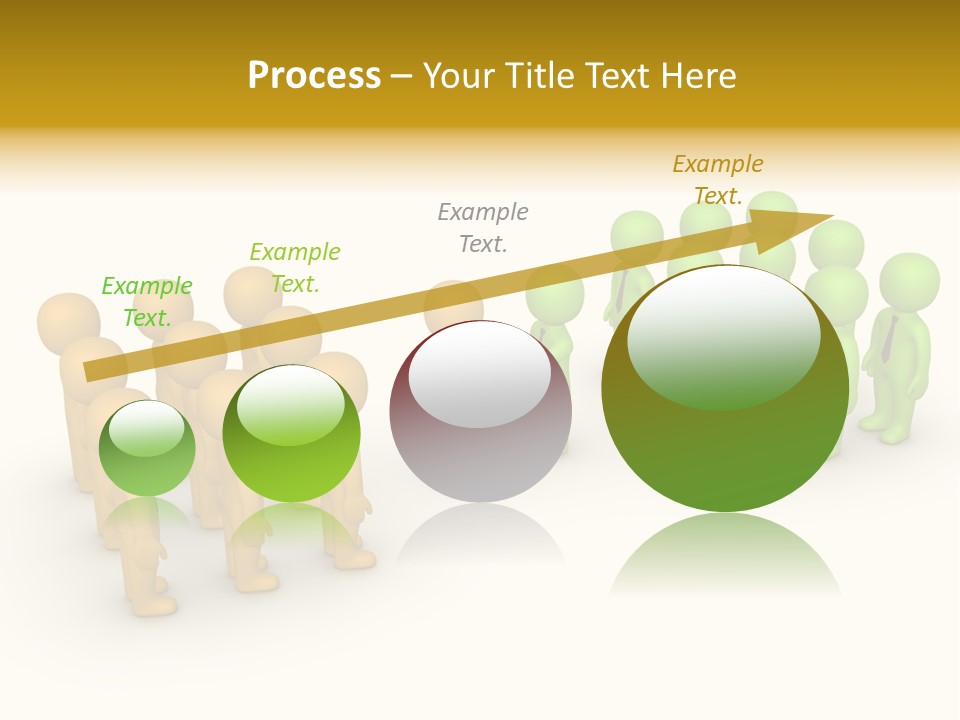 Process – Your Title Text Here

Example Text.

Example Text.

Example Text.

Example Text.